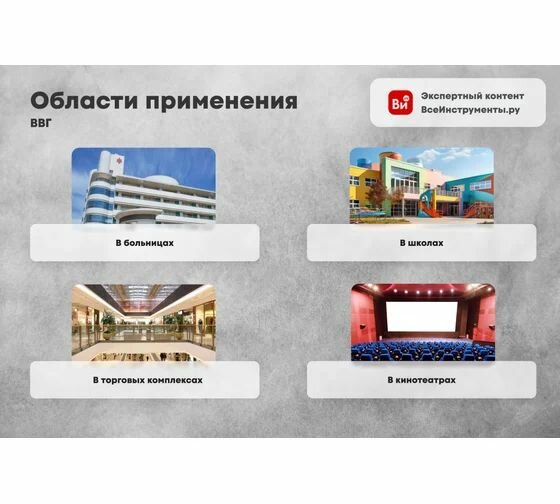 Области применения
ВВГ

Ви
Экспертный контент
ВсеИнструменты.ру

В больницах

В школах

В торговых комплексах

В кинотеатрах